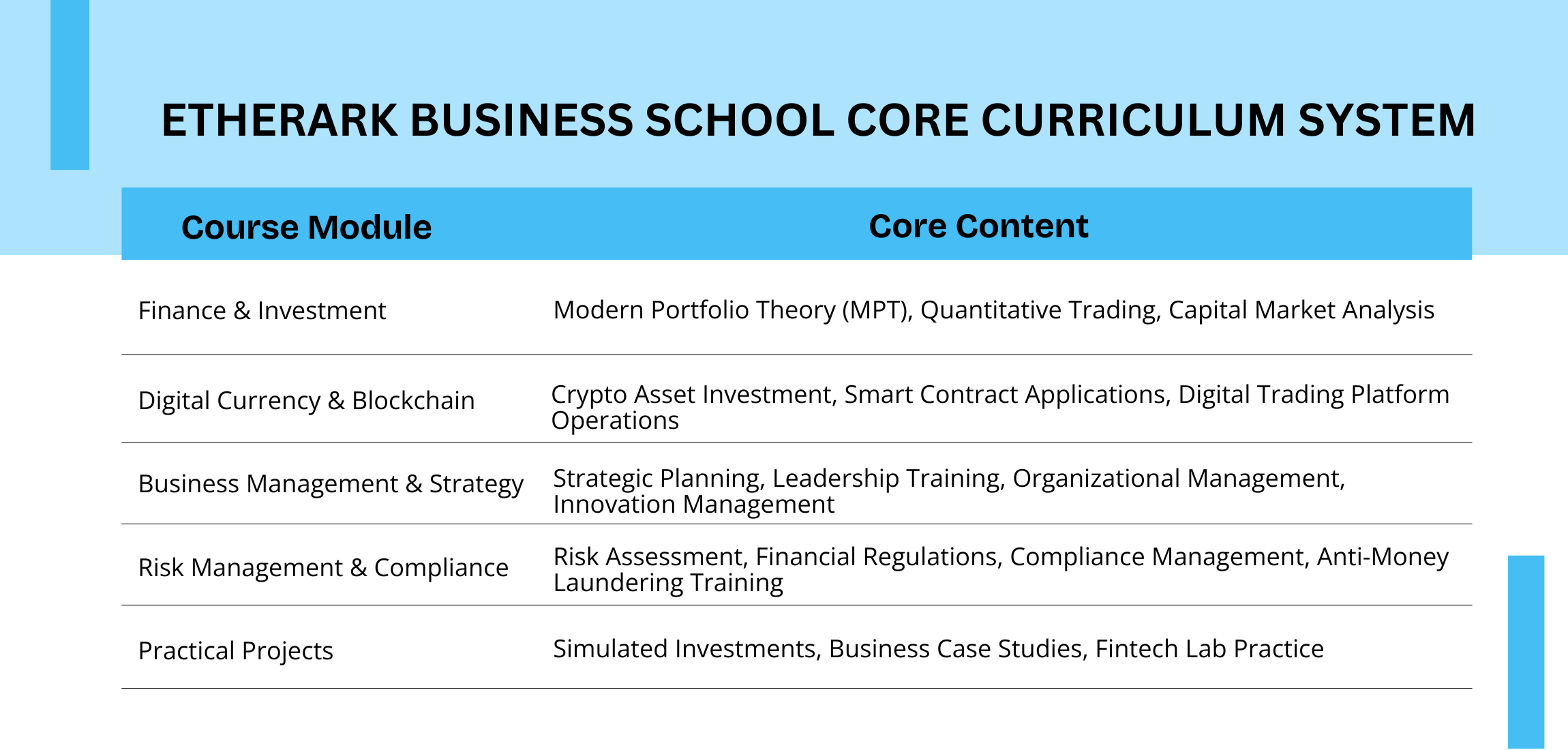 ETHERARK BUSINESS SCHOOL CORE CURRICULUM SYSTEM

| Course Module | Core Content |
|---|---|
| Finance & Investment | Modern Portfolio Theory (MPT), Quantitative Trading, Capital Market Analysis |
| Digital Currency & Blockchain | Crypto Asset Investment, Smart Contract Applications, Digital Trading Platform Operations |
| Business Management & Strategy | Strategic Planning, Leadership Training, Organizational Management, Innovation Management |
| Risk Management & Compliance | Risk Assessment, Financial Regulations, Compliance Management, Anti-Money Laundering Training |
| Practical Projects | Simulated Investments, Business Case Studies, Fintech Lab Practice |